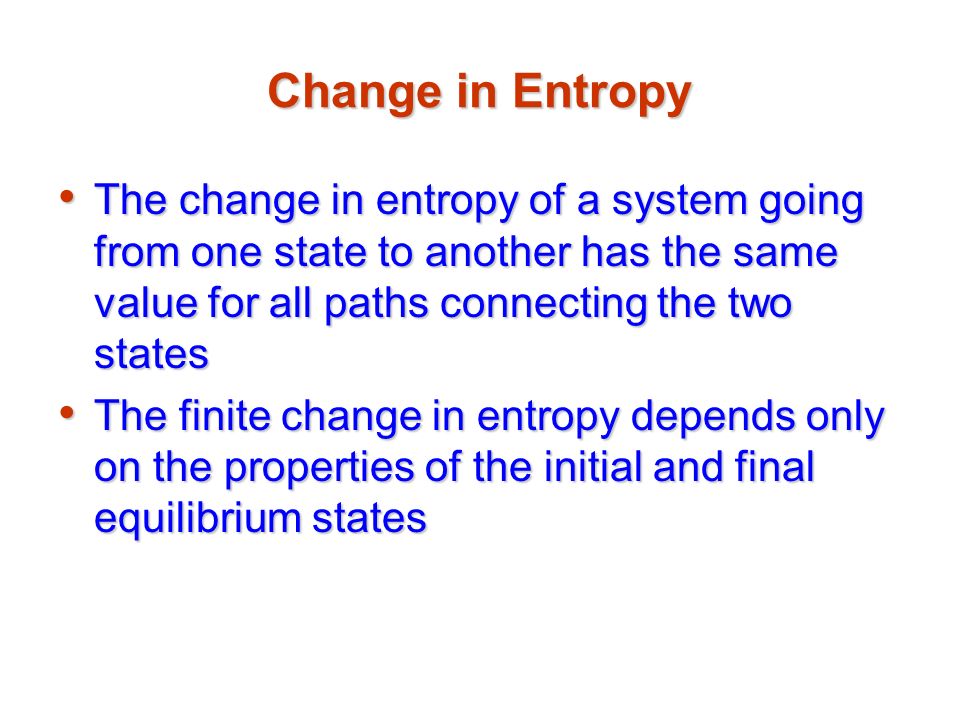 Change in Entropy

• The change in entropy of a system going from one state to another has the same value for all paths connecting the two states

• The finite change in entropy depends only on the properties of the initial and final equilibrium states